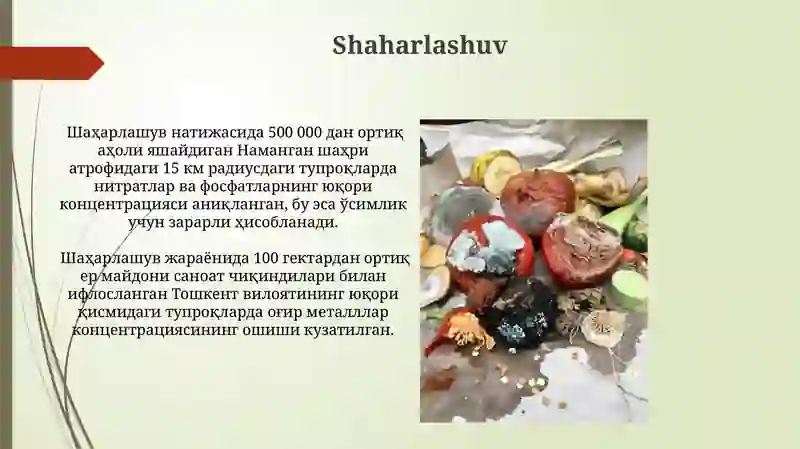 Shaharlashuv

Шаҳарлашув натижасида 500 000 дан ортиқ аҳоли яшайдиган Наманган шаҳри атрофидаги 15 км радиусдаги тупроқларда нитратлар ва фосфатларнинг юқори концентрацияси аниқланган, бу эса ўсимлик учун зарарли ҳисобланади.

Шаҳарлашув жараёнида 100 гектардан ортиқ ер майдони саноат чиқиндилари билан ифлосланган Тошкент вилоятининг юқори қисмидаги тупроқларда оғир металллар концентрациясининг ошиши кузатилган.